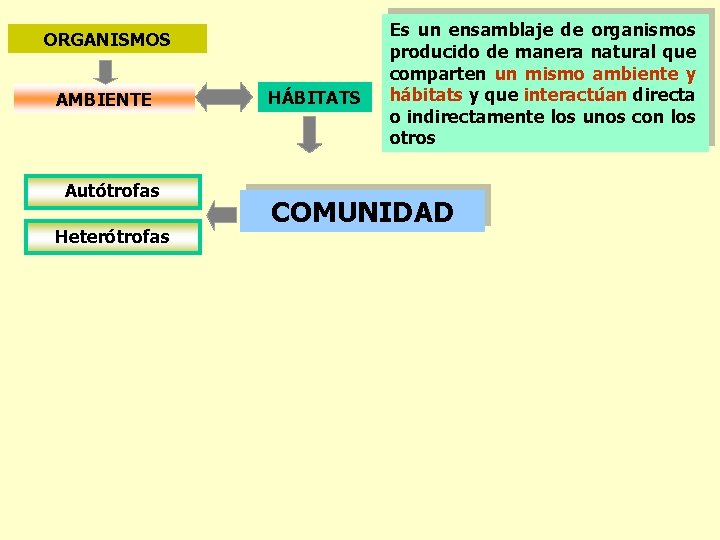 ORGANISMOS

AMBIENTE

HÁBITATS

Es un ensamblaje de organismos producido de manera natural que comparten un mismo ambiente y hábitats y que interactúan directa o indirectamente los unos con los otros

Autótrofas

Heterótrofas

COMUNIDAD